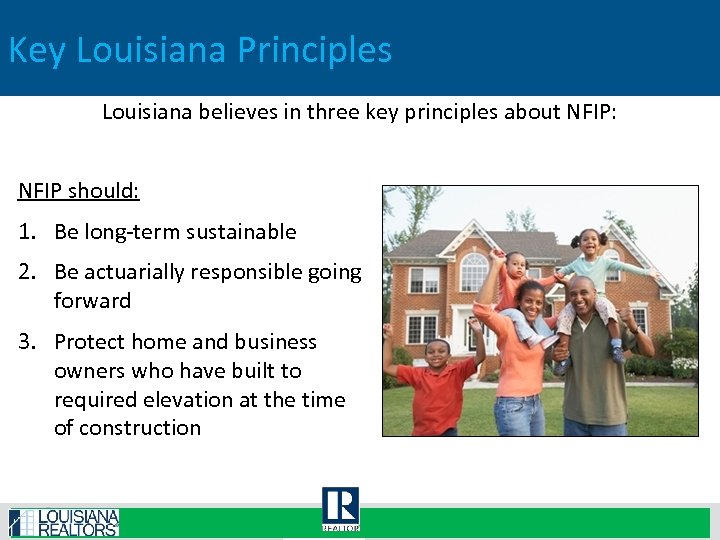 Key Louisiana Principles

Louisiana believes in three key principles about NFIP:

NFIP should:

1. Be long-term sustainable
2. Be actuarially responsible going forward
3. Protect home and business owners who have built to required elevation at the time of construction

LOUISIANA REALTORS®

R
REALTOR